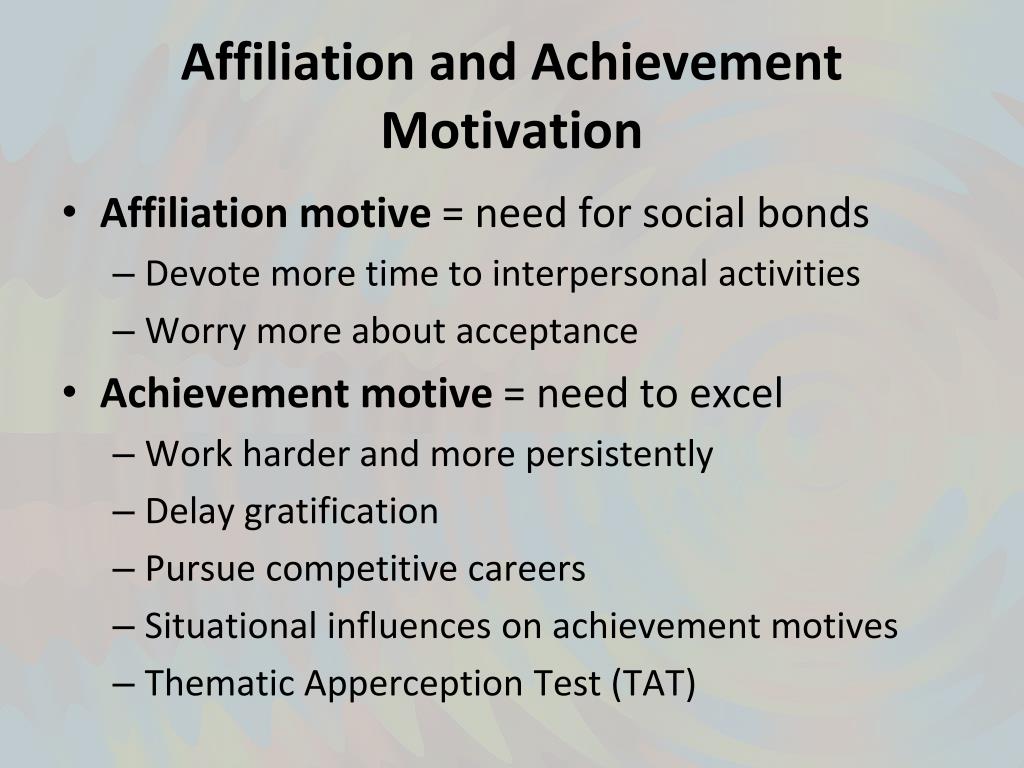 Affiliation and Achievement Motivation

• Affiliation motive = need for social bonds
– Devote more time to interpersonal activities
– Worry more about acceptance
• Achievement motive = need to excel
– Work harder and more persistently
– Delay gratification
– Pursue competitive careers
– Situational influences on achievement motives
– Thematic Apperception Test (TAT)